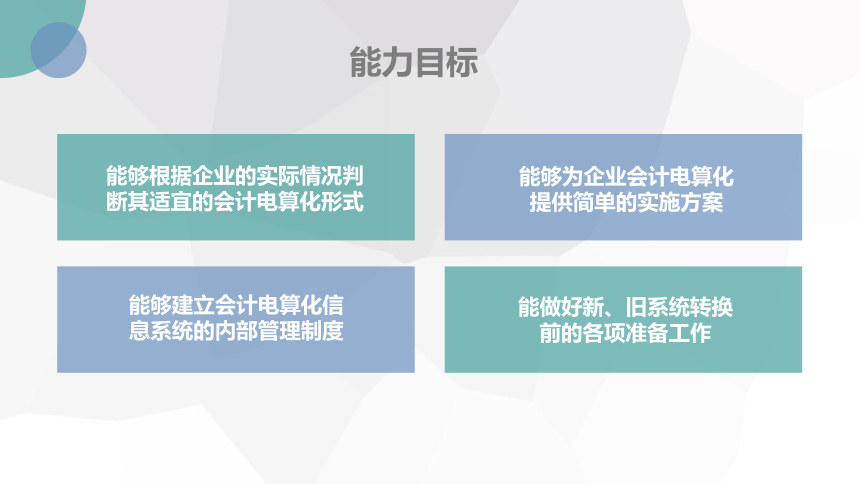 能力目标

能够根据企业的实际情况判断其适宜的会计电算化形式

能够为企业会计电算化提供简单的实施方案

能够建立会计电算化信息系统的内部管理制度

能做好新、旧系统转换前的各项准备工作